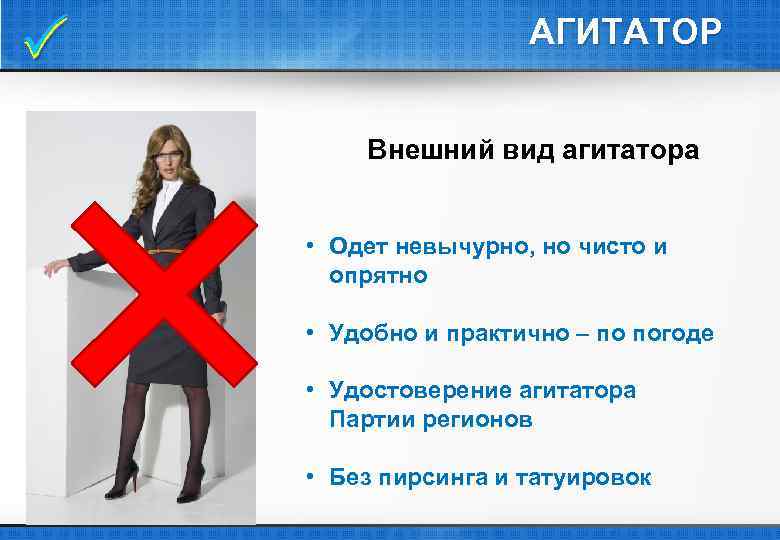 АГИТАТОР

Внешний вид агитатора

• Одет невычурно, но чисто и опрятно

• Удобно и практично – по погоде

• Удостоверение агитатора Партии регионов

• Без пирсинга и татуировок